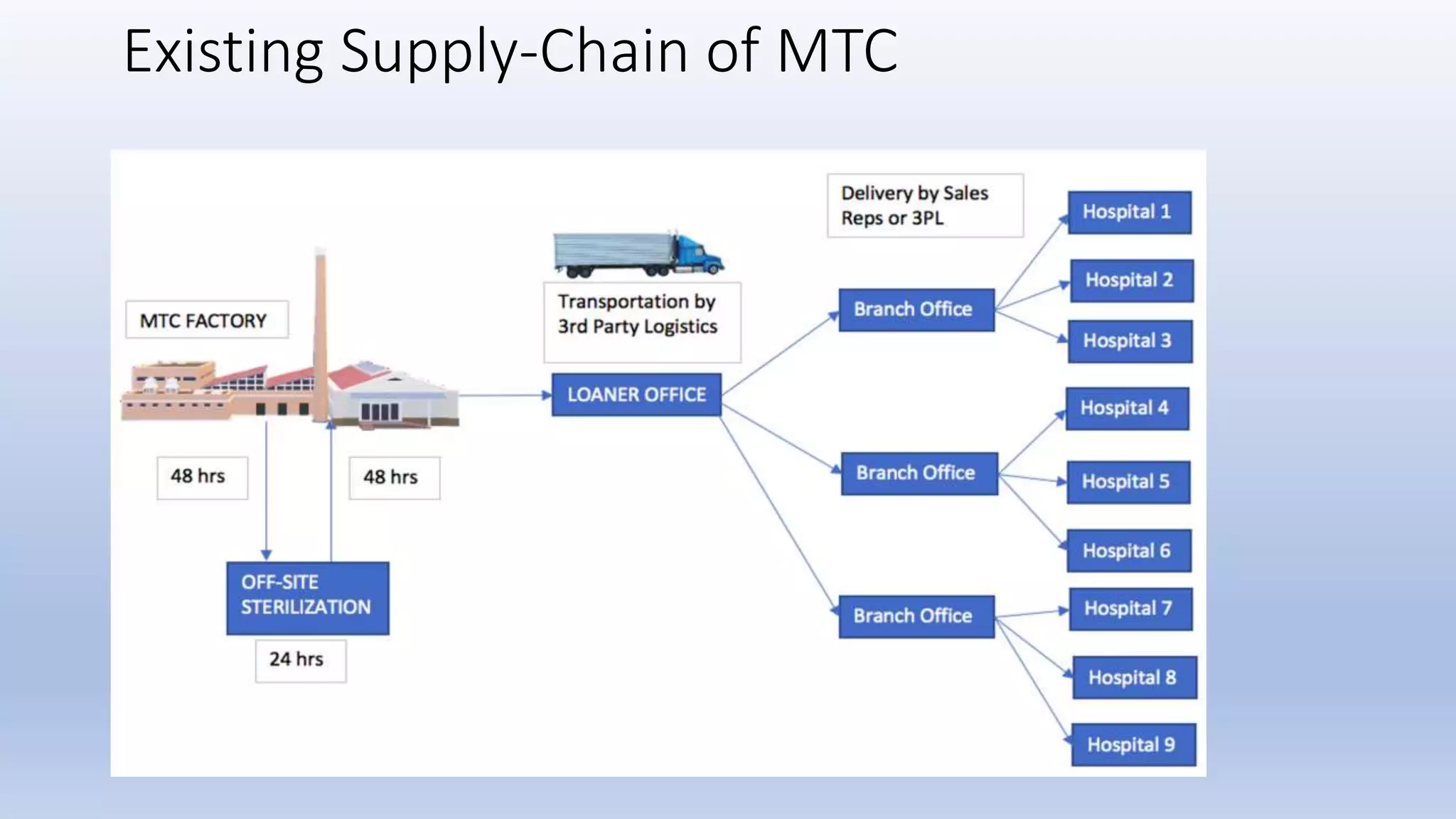 Existing Supply-Chain of MTC

MTC FACTORY

48 hrs

48 hrs

OFF-SITE STERILIZATION

24 hrs

Transportation by 3rd Party Logistics

LOANER OFFICE

Delivery by Sales Reps or 3PL

Branch Office

Branch Office

Branch Office

Hospital 1

Hospital 2

Hospital 3

Hospital 4

Hospital 5

Hospital 6

Hospital 7

Hospital 8

Hospital 9